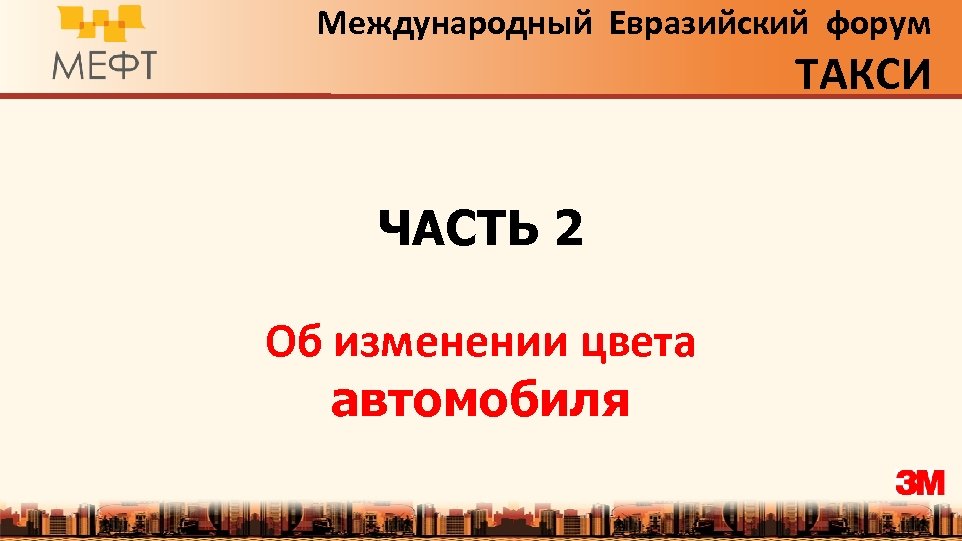 МЕФТ

Международный Евразийский форум
ТАКСИ

ЧАСТЬ 2

Об изменении цвета автомобиля

3M